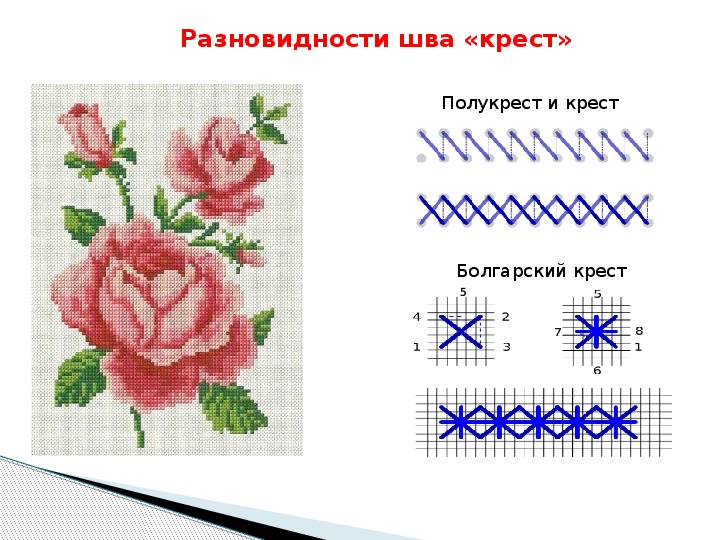 Разновидности шва «крест»

Полукрест и крест

Болгарский крест

5
4 2
1 3

5
7 8
1
6